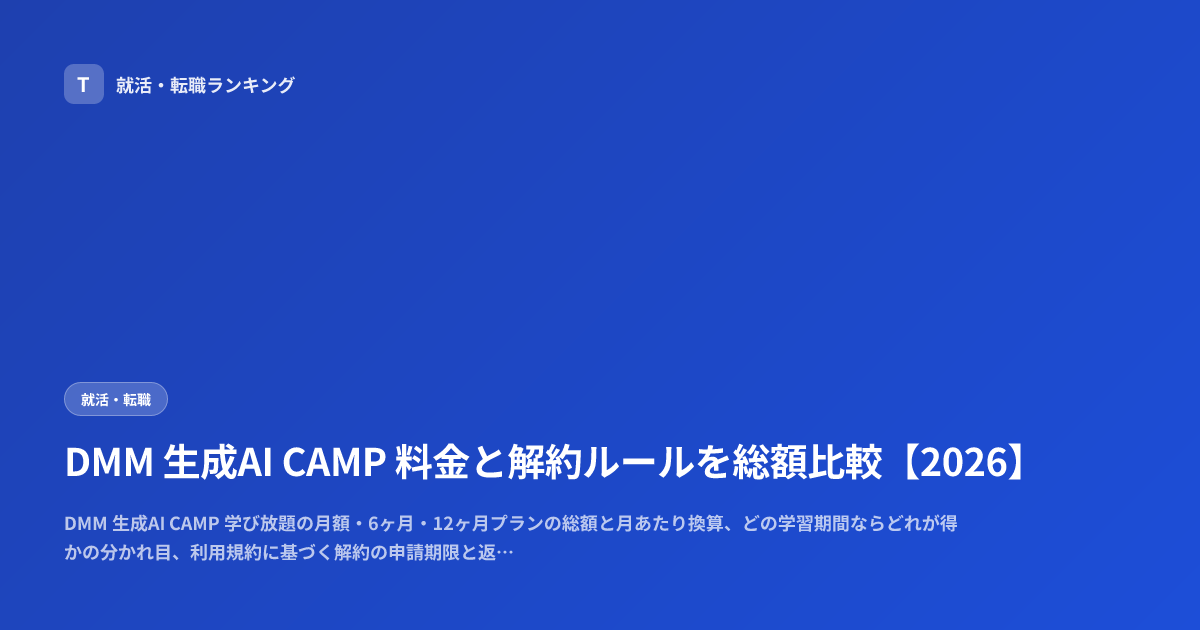 T 就活・転職ランキング

就活・転職

DMM 生成AI CAMP 料金と解約ルールを総額比較【2026】

DMM 生成AI CAMP 学び放題の月額・6ヶ月・12ヶ月プランの総額と月あたり換算、どの学習期間ならどれが得かの分かれ目、利用規約に基づく解約の申請期限と返…